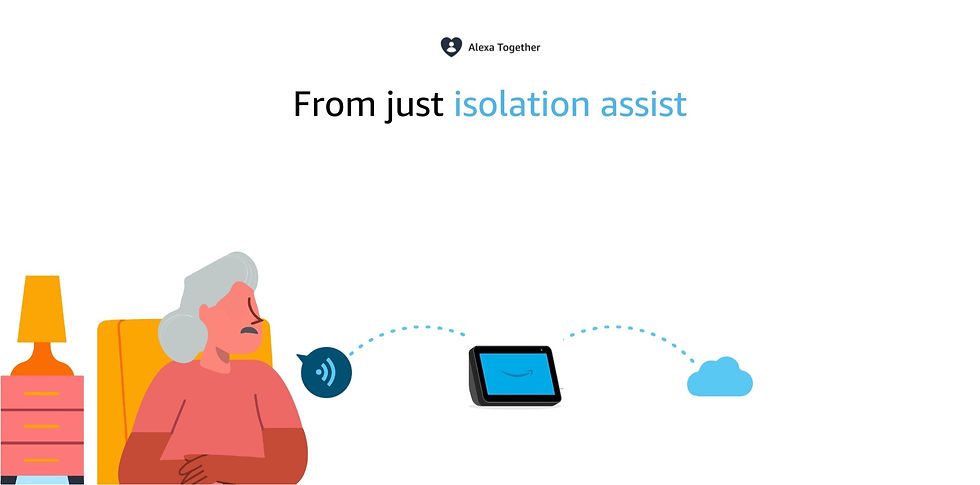 Alexa Together

From just isolation assist